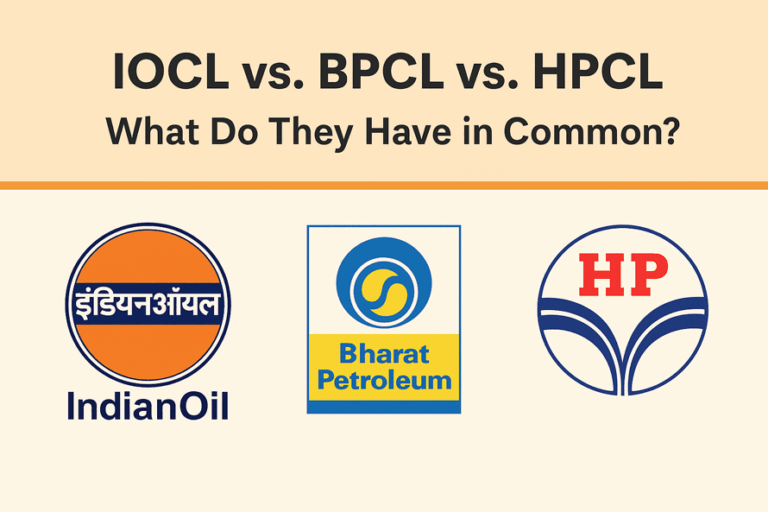 IOCL vs. BPCL vs. HPCL
What Do They Have in Common?

इंडियनऑयल
IndianOil

Bharat Petroleum

HP